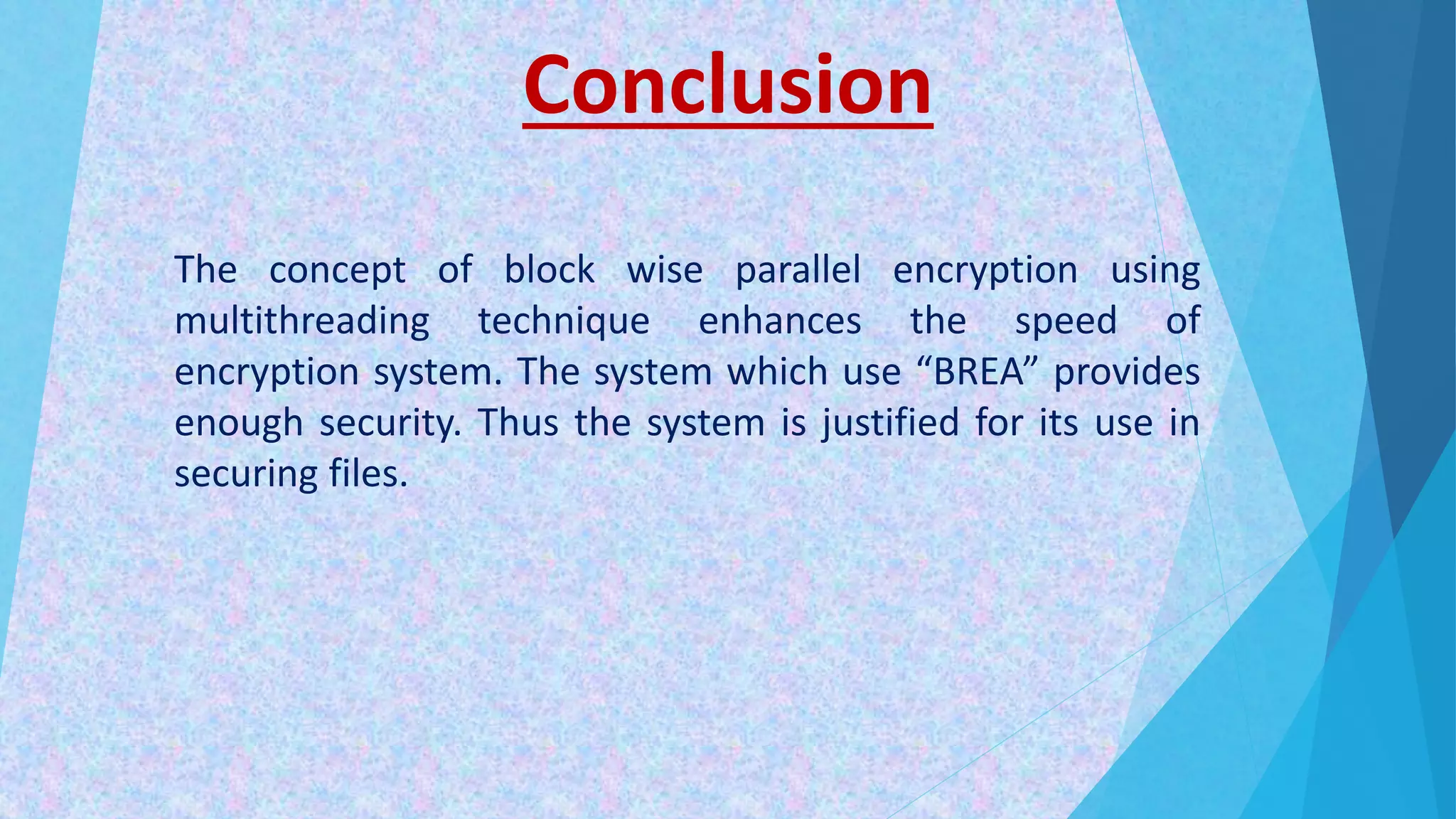 Conclusion

The concept of block wise parallel encryption using multithreading technique enhances the speed of encryption system. The system which use “BREA” provides enough security. Thus the system is justified for its use in securing files.